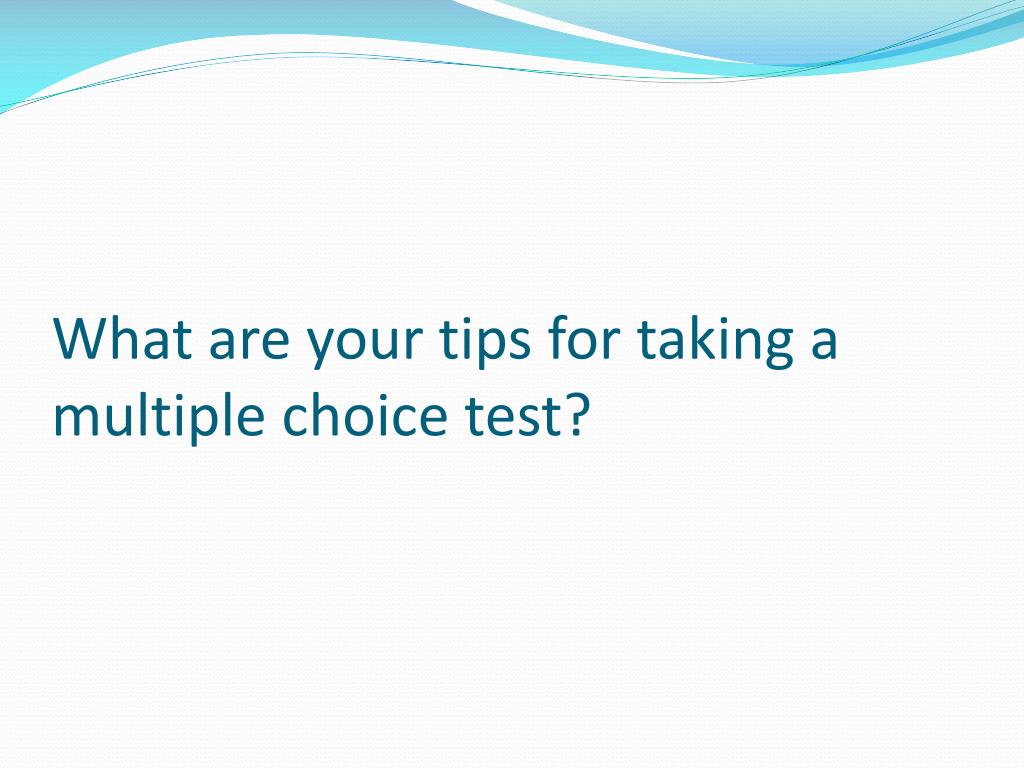 What are your tips for taking a multiple choice test?